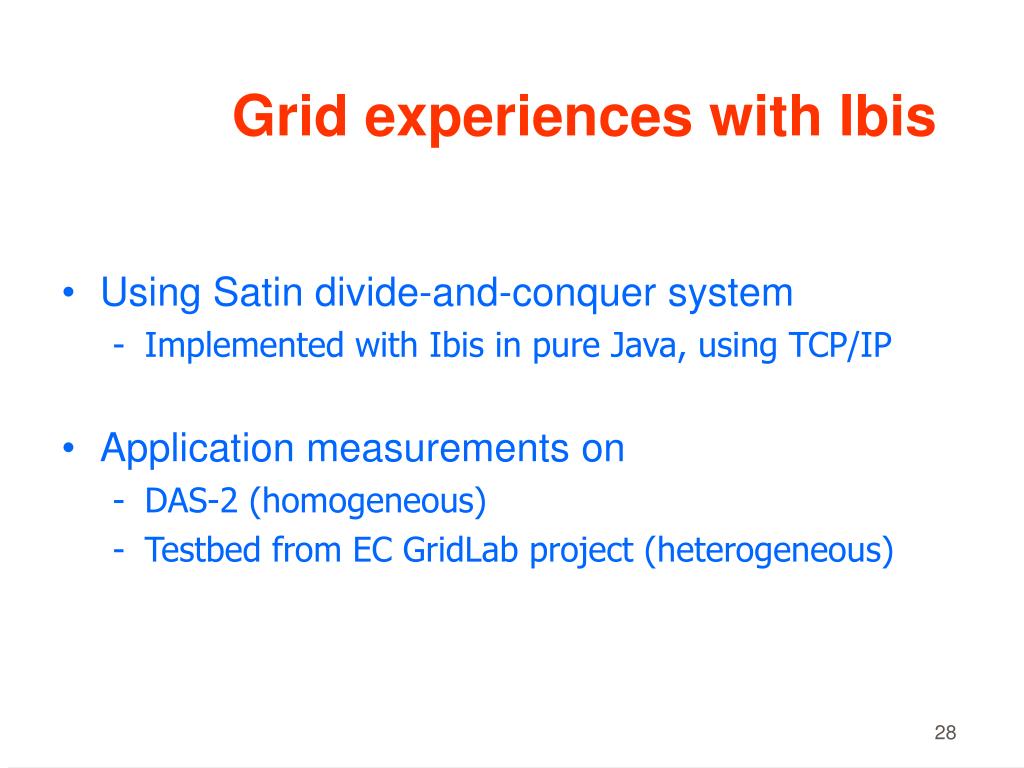 Grid experiences with Ibis

• Using Satin divide-and-conquer system
- Implemented with Ibis in pure Java, using TCP/IP

• Application measurements on
- DAS-2 (homogeneous)
- Testbed from EC GridLab project (heterogeneous)

28